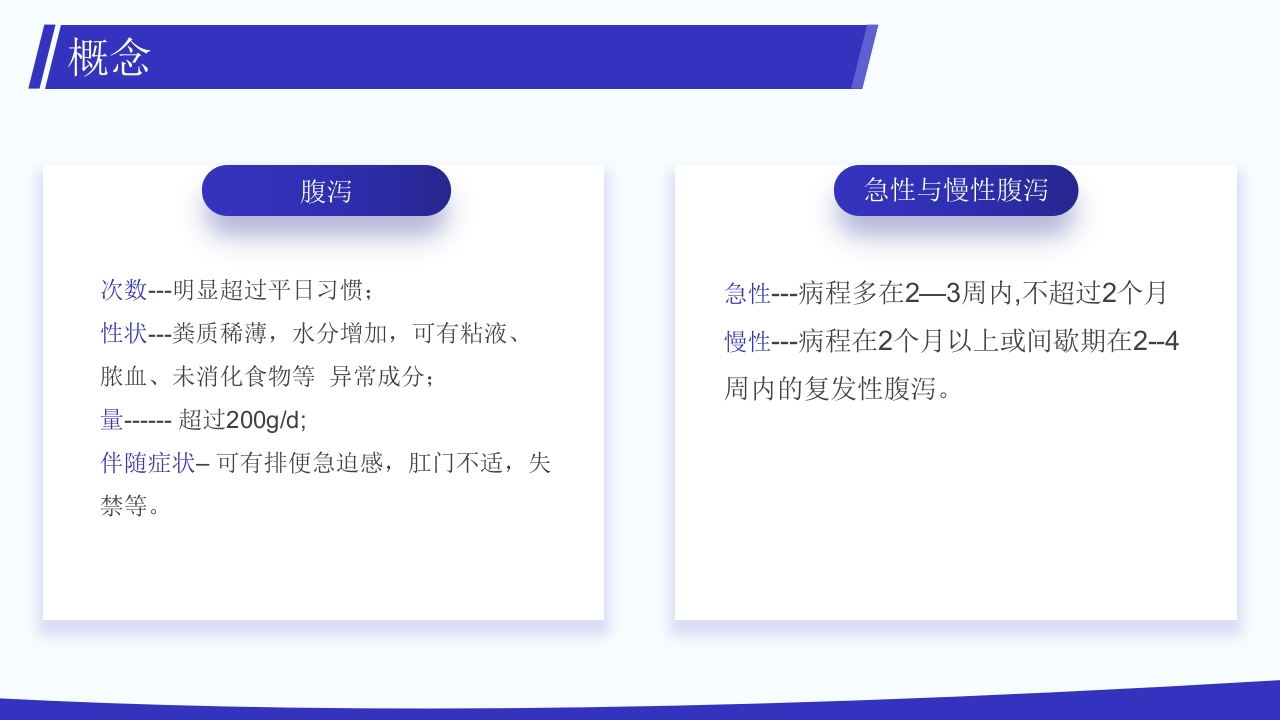 概念

腹泻

次数---明显超过平日习惯；
性状---粪质稀薄，水分增加，可有粘液、脓血、未消化食物等 异常成分；
量------ 超过200g/d;
伴随症状– 可有排便急迫感，肛门不适，失禁等。

急性与慢性腹泻

急性---病程多在2—3周内,不超过2个月
慢性---病程在2个月以上或间歇期在2--4周内的复发性腹泻。